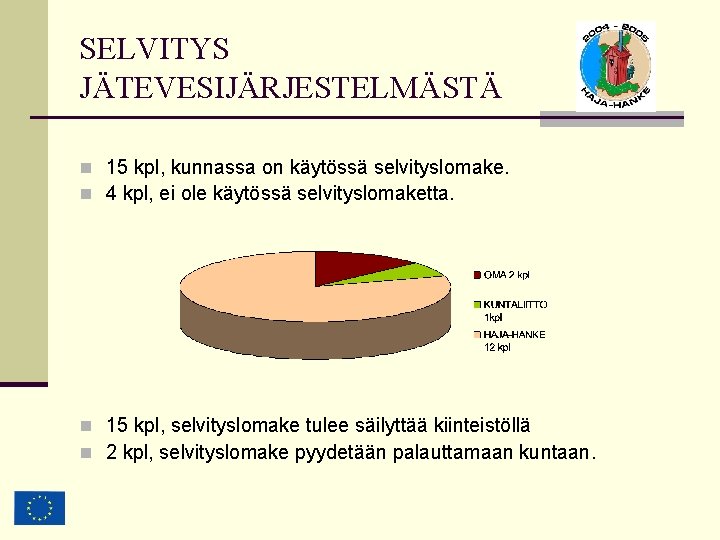 SELVITYS JÄTEVESIJÄRJESTELMÄSTÄ

2004 - 2005
HAJA-HANKE

15 kpl, kunnassa on käytössä selvityslomake.
4 kpl, ei ole käytössä selvityslomaketta.

OMA 2 kpl
KUNTALIITTO 1kpl
HAJA-HANKE 12 kpl

15 kpl, selvityslomake tulee säilyttää kiinteistöllä
2 kpl, selvityslomake pyydetään palauttamaan kuntaan.